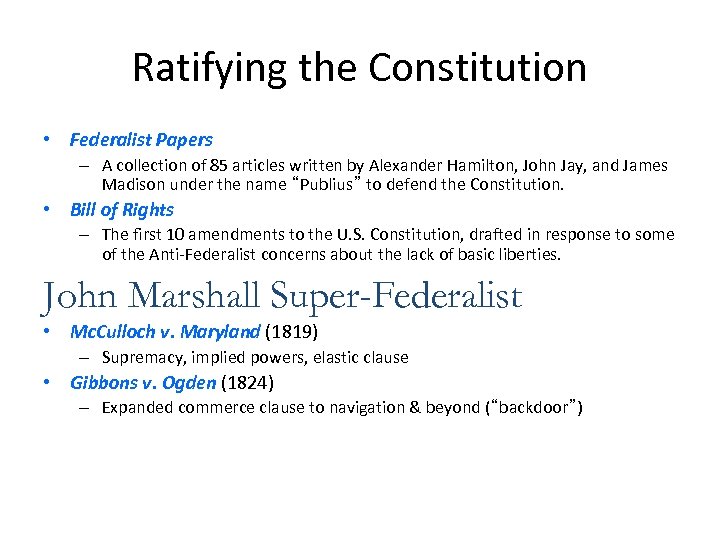 Ratifying the Constitution

• Federalist Papers
– A collection of 85 articles written by Alexander Hamilton, John Jay, and James Madison under the name “Publius” to defend the Constitution.
• Bill of Rights
– The first 10 amendments to the U.S. Constitution, drafted in response to some of the Anti-Federalist concerns about the lack of basic liberties.

John Marshall Super-Federalist
• McCulloch v. Maryland (1819)
– Supremacy, implied powers, elastic clause
• Gibbons v. Ogden (1824)
– Expanded commerce clause to navigation & beyond (“backdoor”)